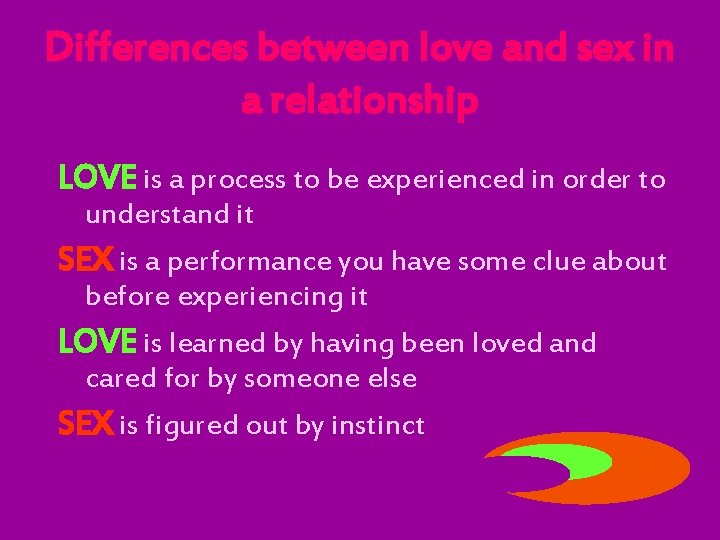 Differences between love and sex in a relationship

LOVE is a process to be experienced in order to understand it

SEX is a performance you have some clue about before experiencing it

LOVE is learned by having been loved and cared for by someone else

SEX is figured out by instinct